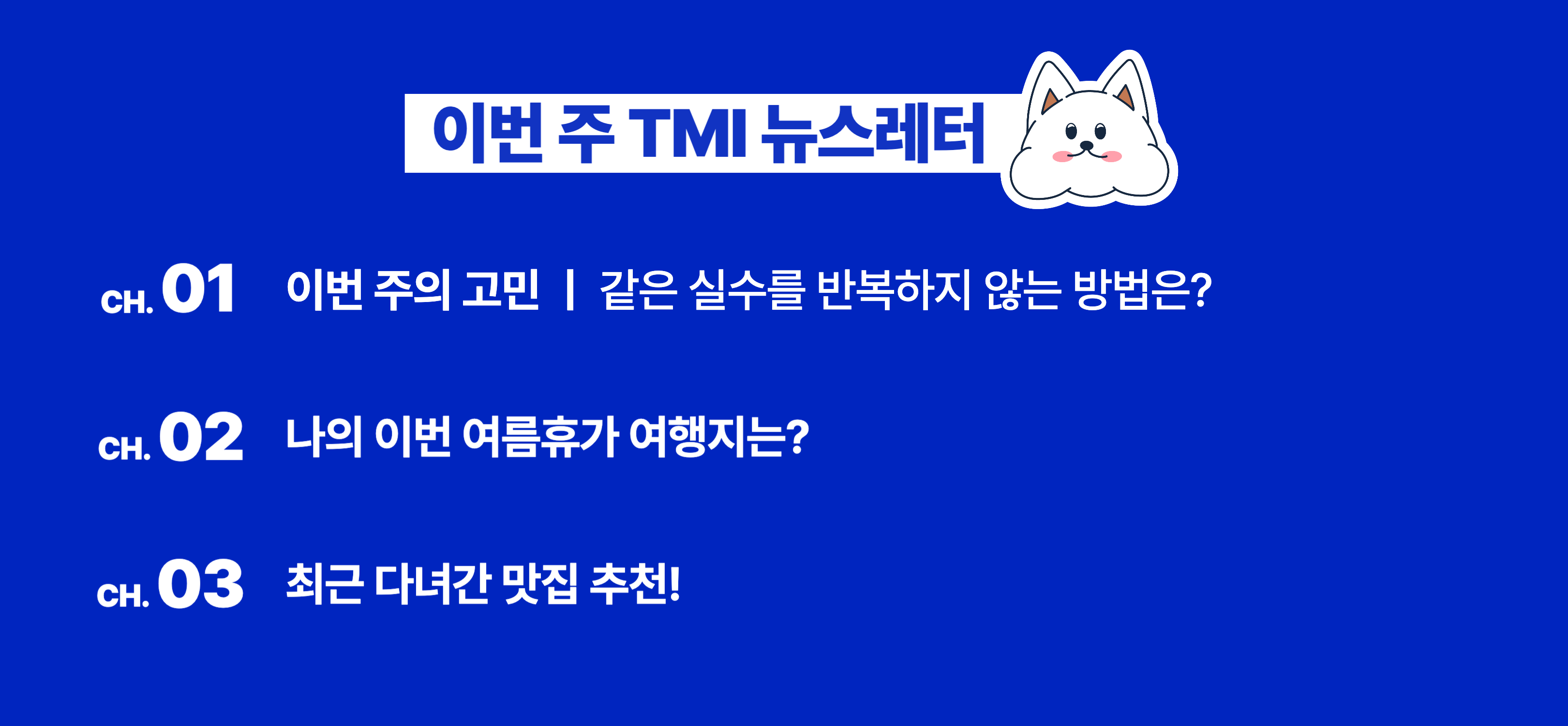 이번 주 TMI 뉴스레터

CH. 01 이번 주의 고민 | 같은 실수를 반복하지 않는 방법은?

CH. 02 나의 이번 여름휴가 여행지는?

CH. 03 최근 다녀간 맛집 추천!